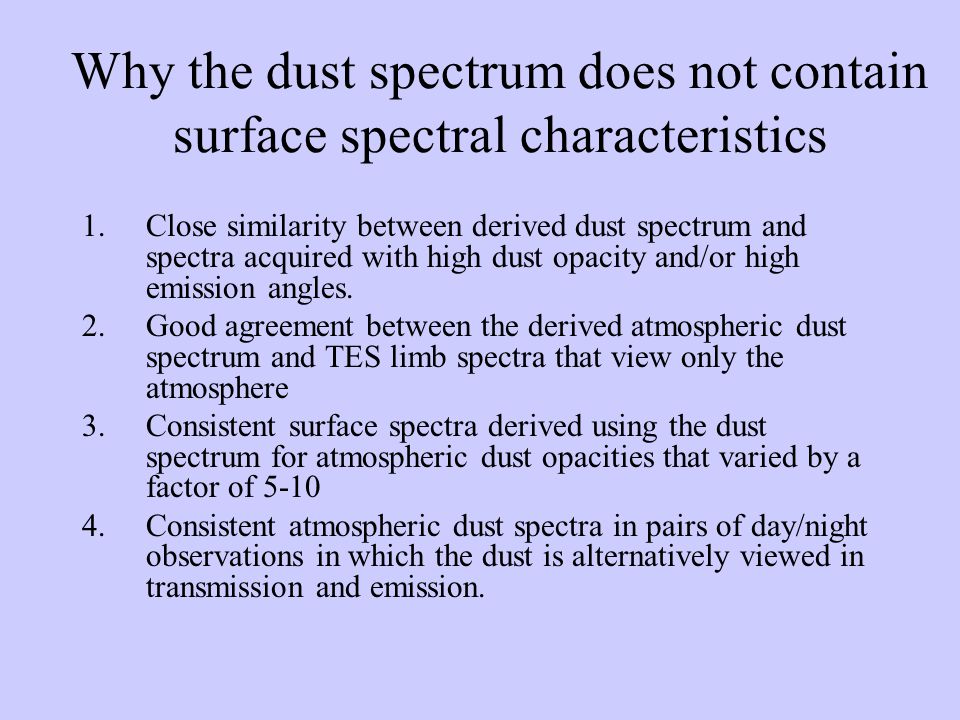 Why the dust spectrum does not contain surface spectral characteristics

1. Close similarity between derived dust spectrum and spectra acquired with high dust opacity and/or high emission angles.
2. Good agreement between the derived atmospheric dust spectrum and TES limb spectra that view only the atmosphere
3. Consistent surface spectra derived using the dust spectrum for atmospheric dust opacities that varied by a factor of 5-10
4. Consistent atmospheric dust spectra in pairs of day/night observations in which the dust is alternatively viewed in transmission and emission.